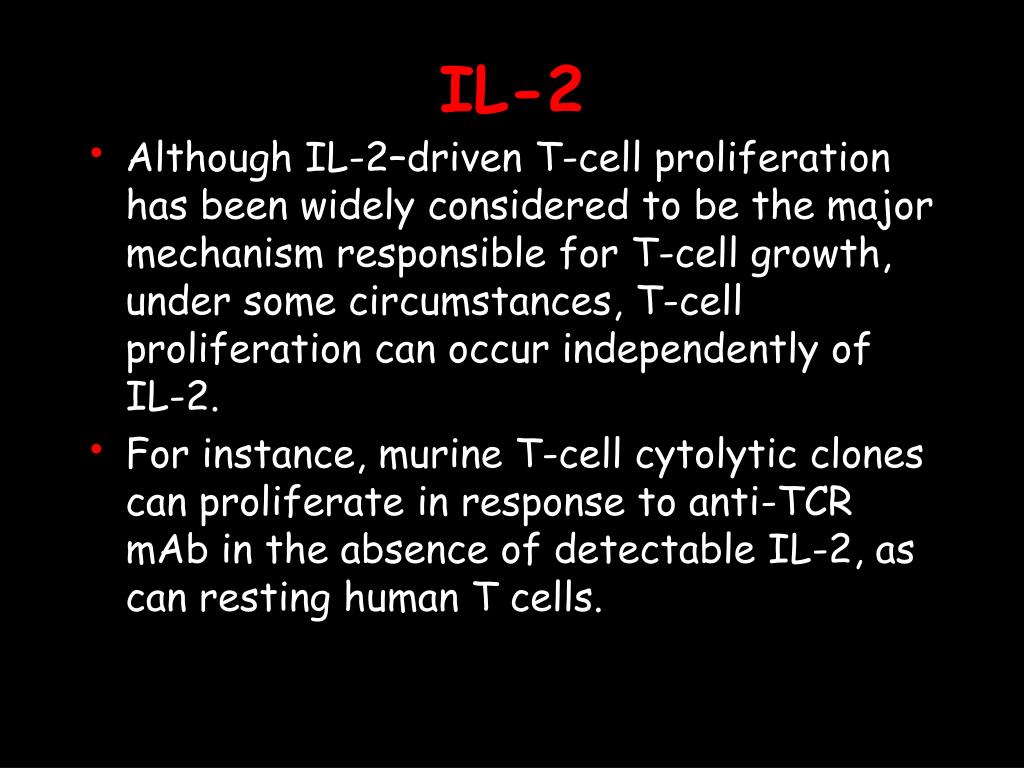 IL-2

• Although IL-2–driven T-cell proliferation has been widely considered to be the major mechanism responsible for T-cell growth, under some circumstances, T-cell proliferation can occur independently of IL-2.
• For instance, murine T-cell cytolytic clones can proliferate in response to anti-TCR mAb in the absence of detectable IL-2, as can resting human T cells.